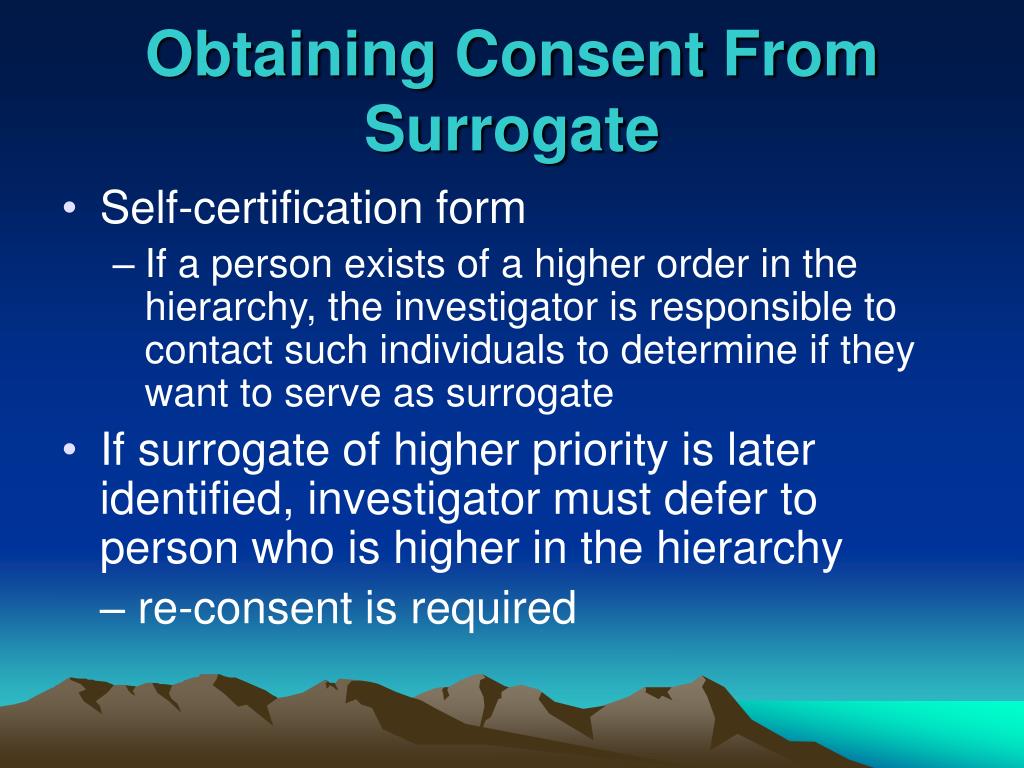 Obtaining Consent From Surrogate

• Self-certification form
– If a person exists of a higher order in the hierarchy, the investigator is responsible to contact such individuals to determine if they want to serve as surrogate

• If surrogate of higher priority is later identified, investigator must defer to person who is higher in the hierarchy
– re-consent is required